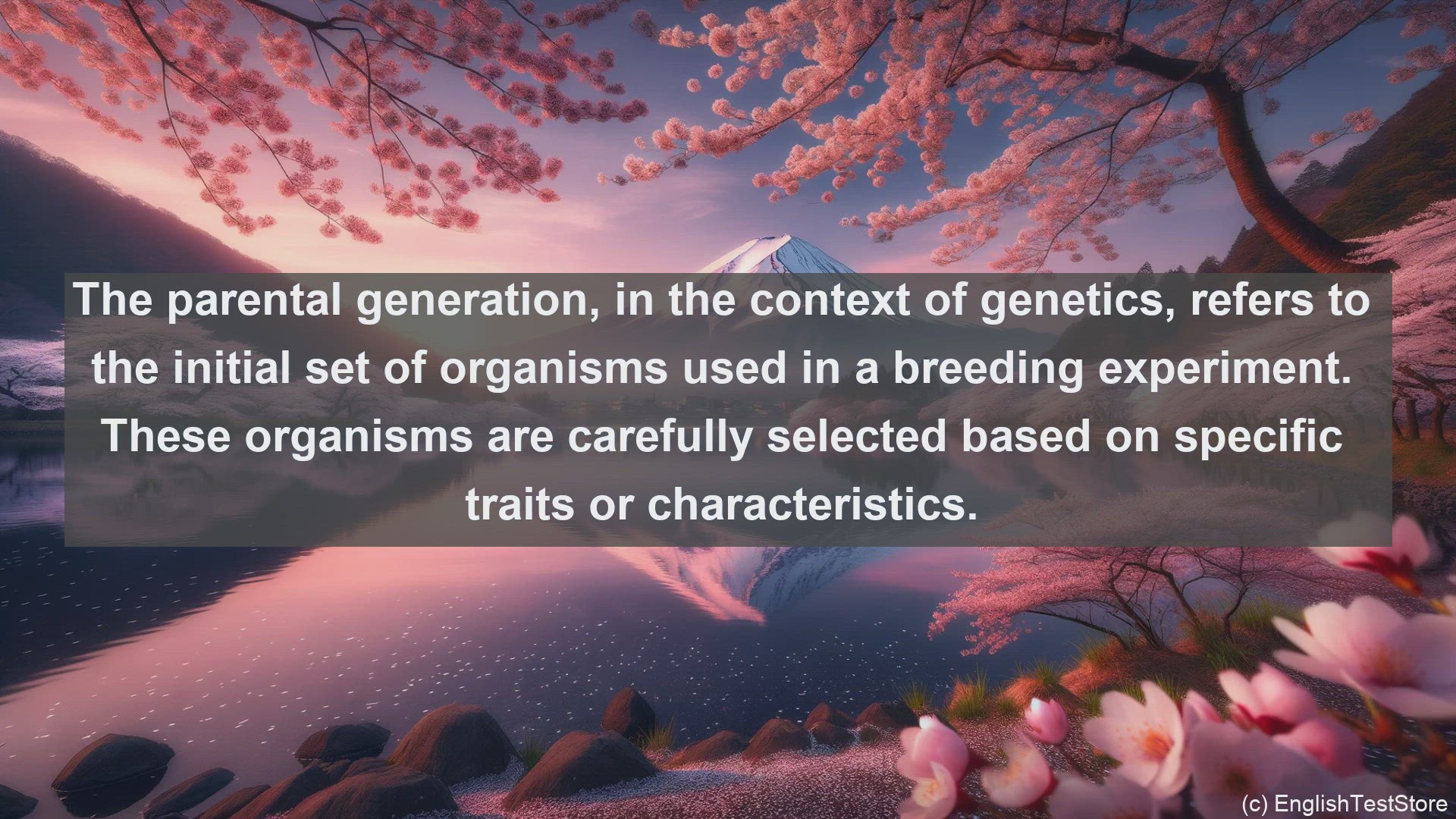 The parental generation, in the context of genetics, refers to the initial set of organisms used in a breeding experiment. These organisms are carefully selected based on specific traits or characteristics.

(c) EnglishTestStore